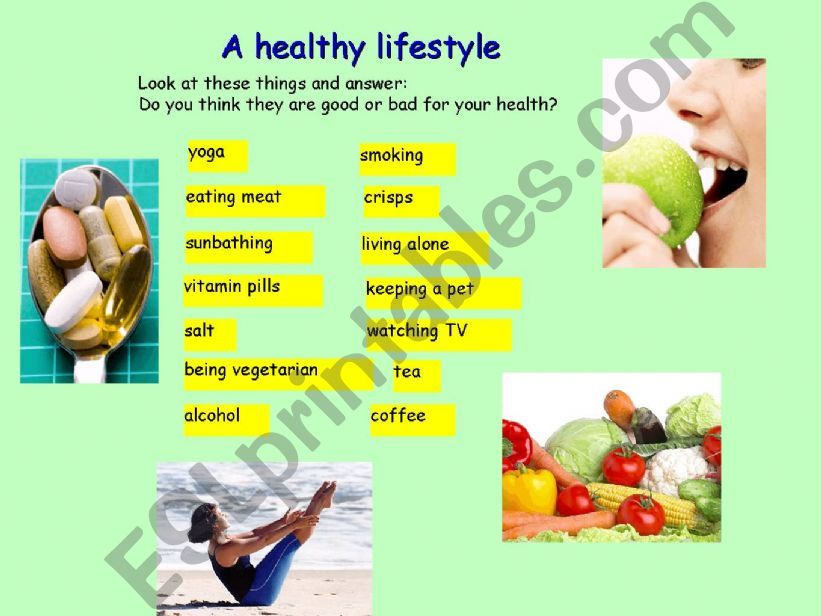 A healthy lifestyle

Look at these things and answer:
Do you think they are good or bad for your health?

yoga

eating meat

sunbathing

vitamin pills

salt

being vegetarian

alcohol

smoking

crisps

living alone

keeping a pet

watching TV

tea

coffee

ESLprintables.com